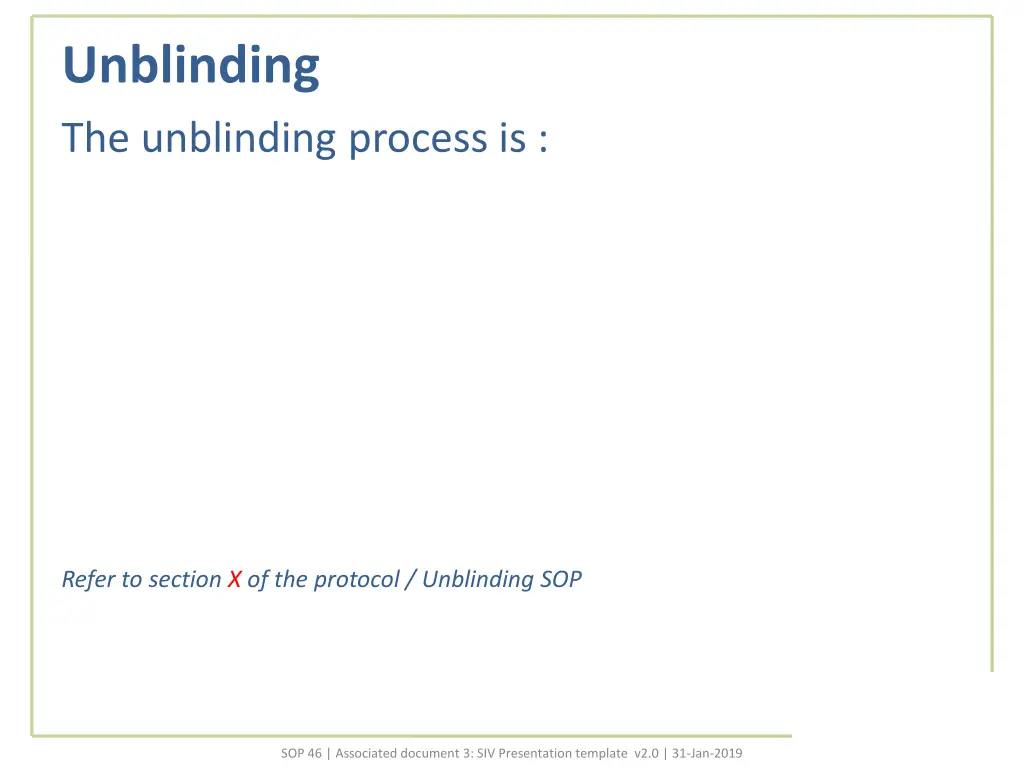 Unblinding

The unblinding process is :

Refer to section X of the protocol / Unblinding SOP

SOP 46 | Associated document 3: SIV Presentation template v2.0 | 31-Jan-2019